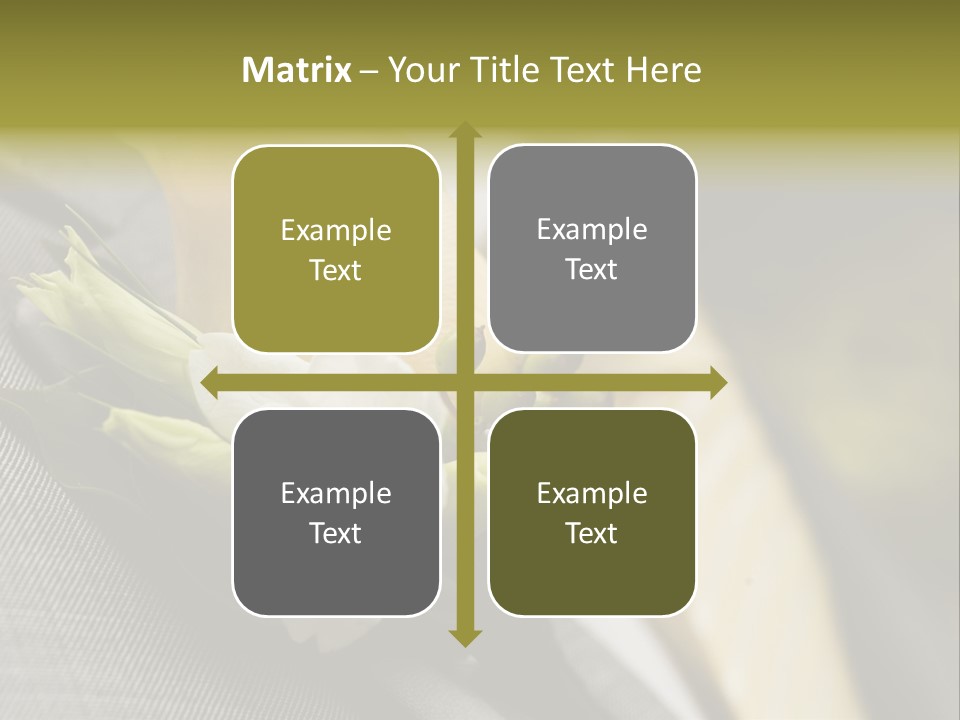 Matrix – Your Title Text Here

Example Text

Example Text

Example Text

Example Text